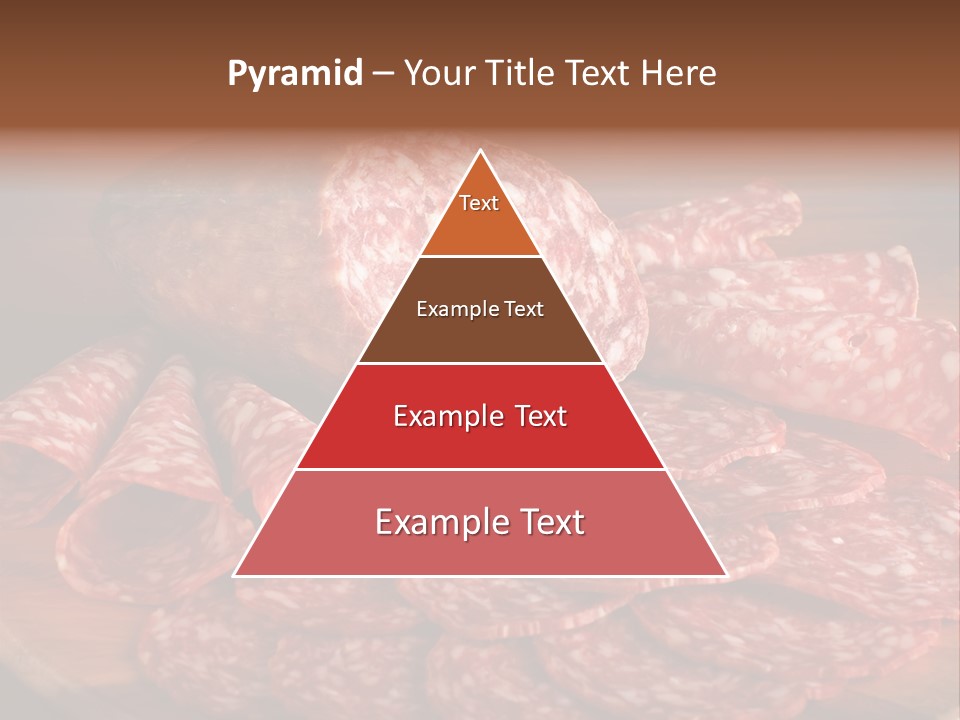 Pyramid – Your Title Text Here

Text

Example Text

Example Text

Example Text